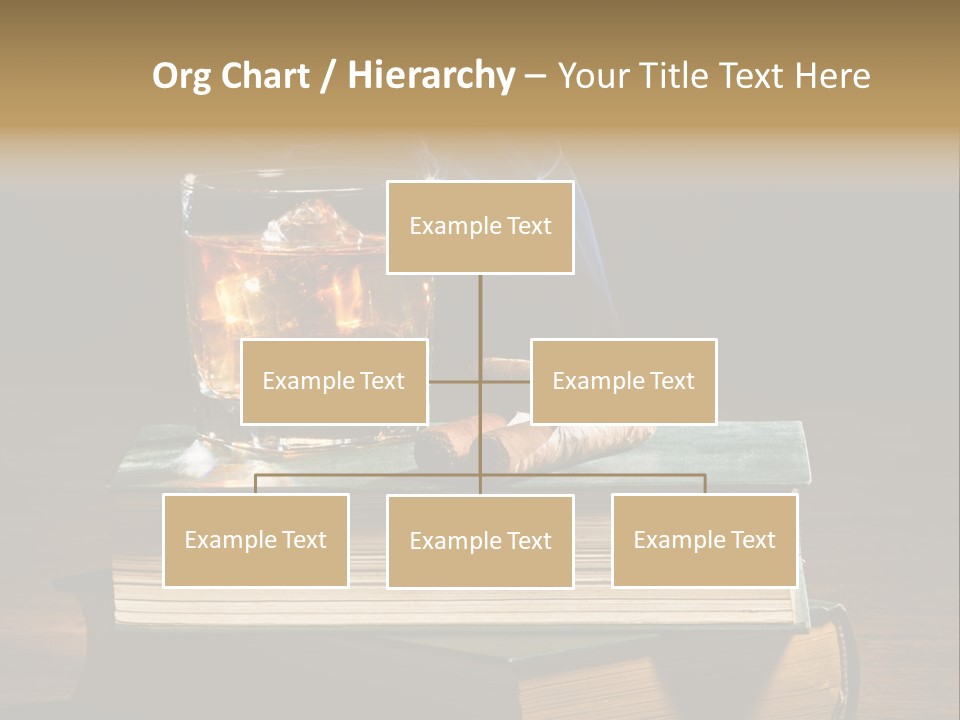 Org Chart / Hierarchy – Your Title Text Here

Example Text

Example Text

Example Text

Example Text

Example Text

Example Text